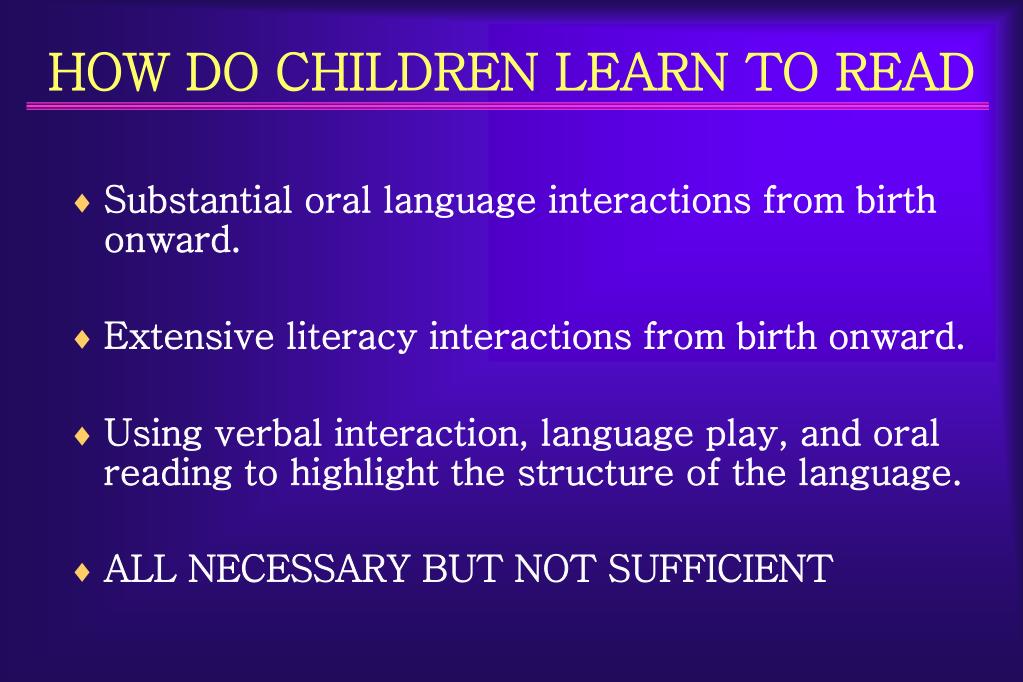 HOW DO CHILDREN LEARN TO READ

♦ Substantial oral language interactions from birth onward.

♦ Extensive literacy interactions from birth onward.

♦ Using verbal interaction, language play, and oral reading to highlight the structure of the language.

♦ ALL NECESSARY BUT NOT SUFFICIENT